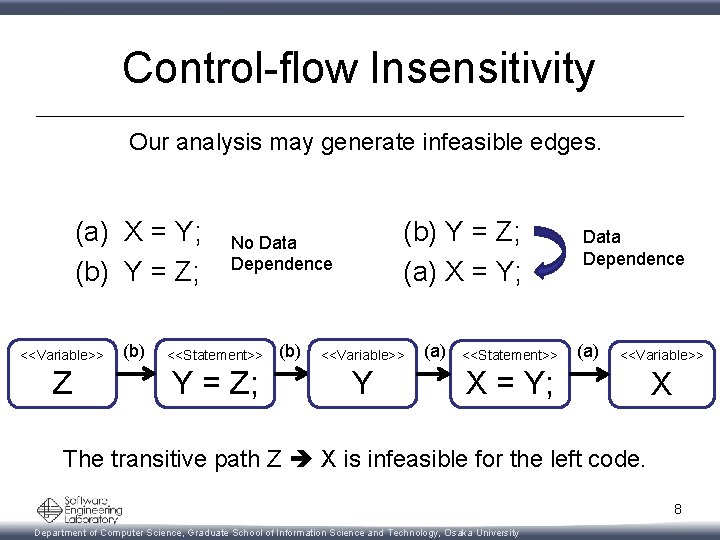 Control-flow Insensitivity

Our analysis may generate infeasible edges.

(a) X = Y;
(b) Y = Z;

No Data Dependence

(b) Y = Z;
(a) X = Y;

Data Dependence

<<Variable>>
Z

(b)

<<Statement>>
Y = Z;

(b)

<<Variable>>
Y

(a)

<<Statement>>
X = Y;

(a)

<<Variable>>
X

The transitive path Z ➔ X is infeasible for the left code.

Software Engineering Laboratory

8

Department of Computer Science, Graduate School of Information Science and Technology, Osaka University